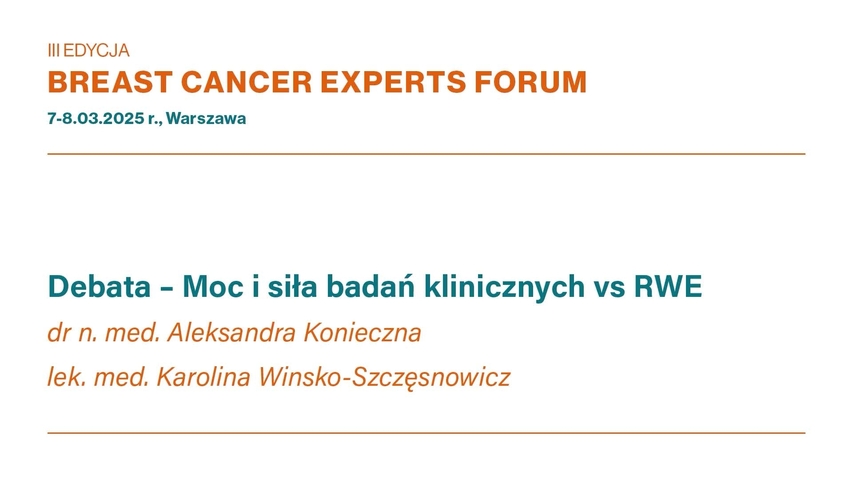 III EDYCJA
BREAST CANCER EXPERTS FORUM
7-8.03.2025 r., Warszawa

Debata – Moc i siła badań klinicznych vs RWE
dr n. med. Aleksandra Konieczna
lek. med. Karolina Winsko-Szczęsnowicz